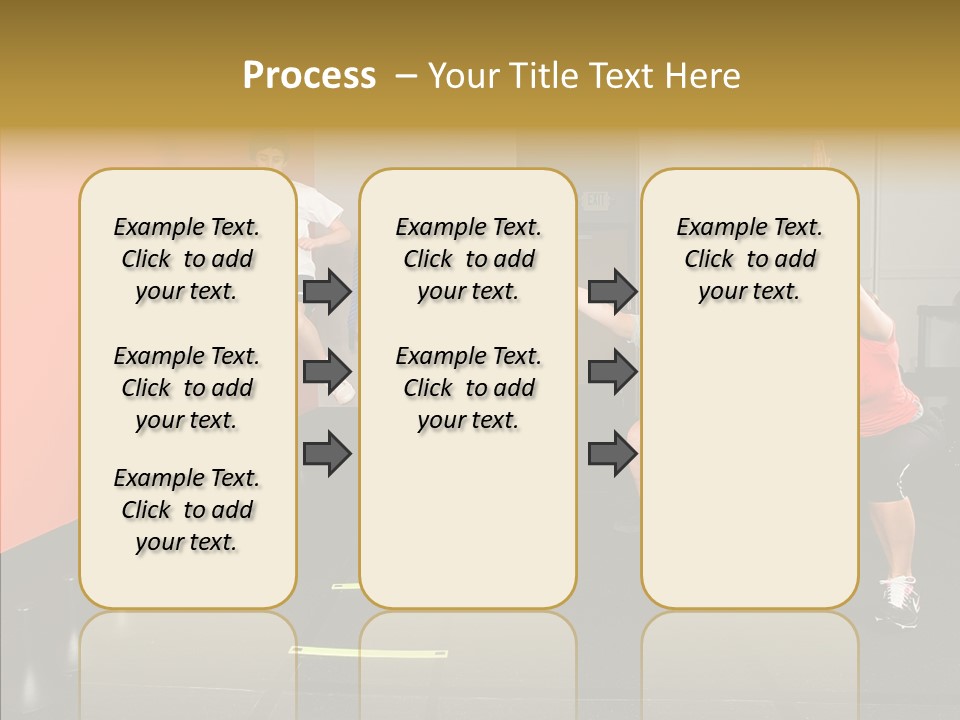 Process – Your Title Text Here

Example Text. Click to add your text.

Example Text. Click to add your text.

Example Text. Click to add your text.

Example Text. Click to add your text.

Example Text. Click to add your text.

Example Text. Click to add your text.